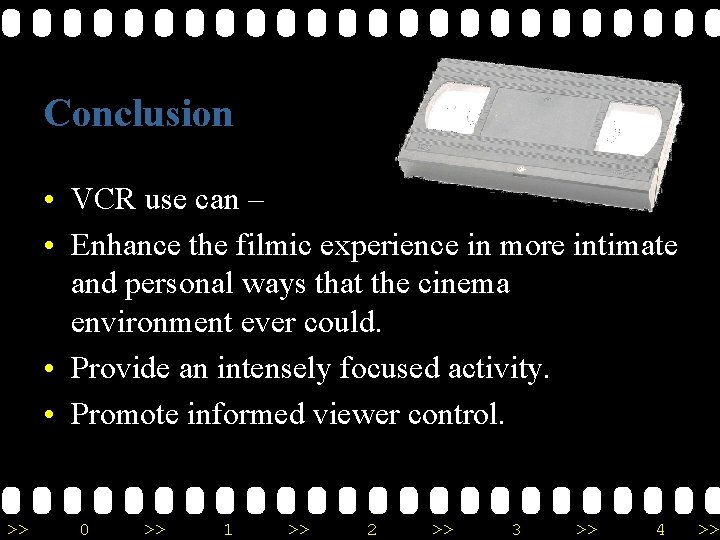 Conclusion

• VCR use can –
• Enhance the filmic experience in more intimate and personal ways that the cinema environment ever could.
• Provide an intensely focused activity.
• Promote informed viewer control.

>> 0 >> 1 >> 2 >> 3 >> 4 >>